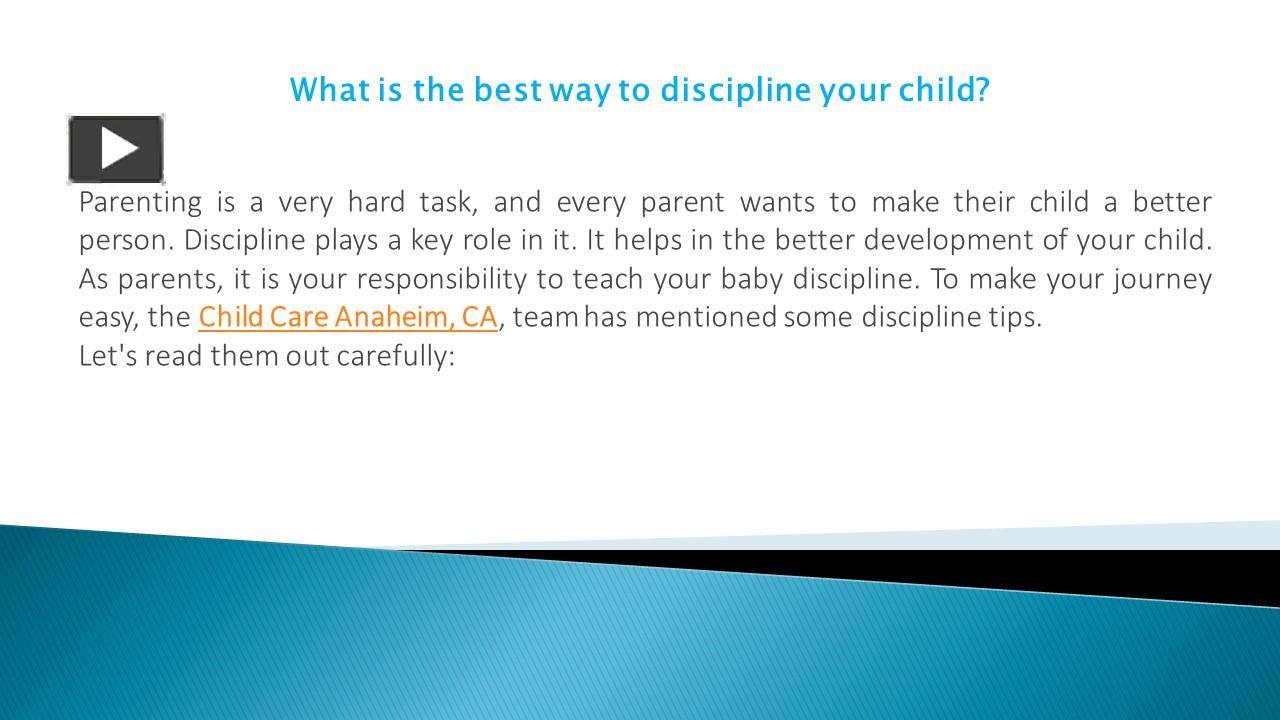 What is the best way to discipline your child?

Parenting is a very hard task, and every parent wants to make their child a better person. Discipline plays a key role in it. It helps in the better development of your child. As parents, it is your responsibility to teach your baby discipline. To make your journey easy, the Child Care Anaheim, CA, team has mentioned some discipline tips.
Let's read them out carefully: